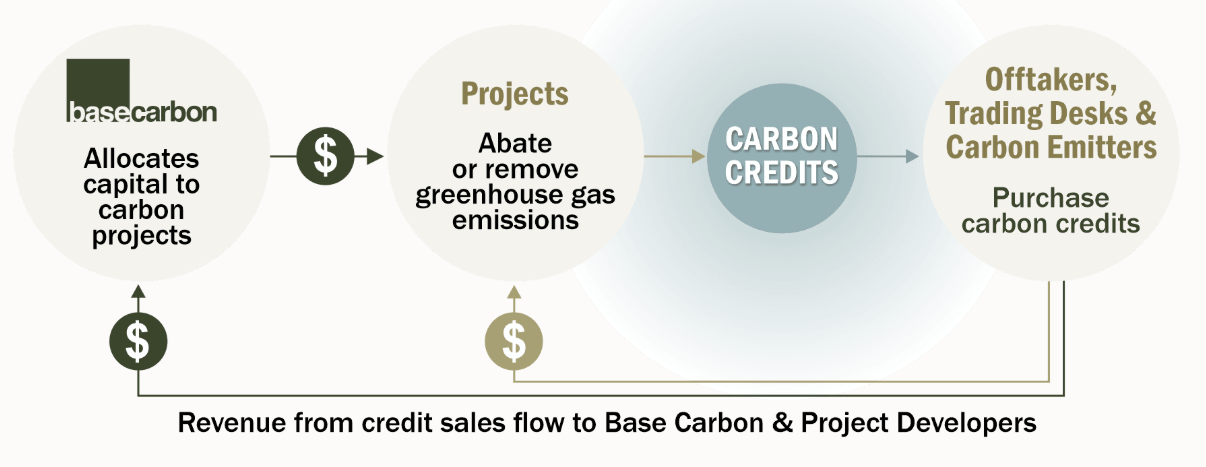 basecarbon

Allocates capital to carbon projects

$

Projects

Abate or remove greenhouse gas emissions

CARBON CREDITS

Offtakers, Trading Desks & Carbon Emitters

Purchase carbon credits

$

$

Revenue from credit sales flow to Base Carbon & Project Developers